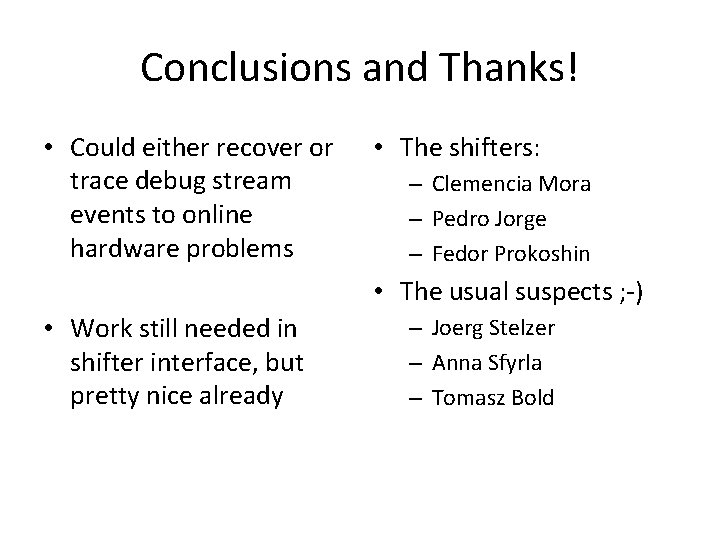 Conclusions and Thanks!

• Could either recover or trace debug stream events to online hardware problems

• Work still needed in shifter interface, but pretty nice already

• The shifters:
– Clemencia Mora
– Pedro Jorge
– Fedor Prokoshin

• The usual suspects ;-)
– Joerg Stelzer
– Anna Sfyrla
– Tomasz Bold